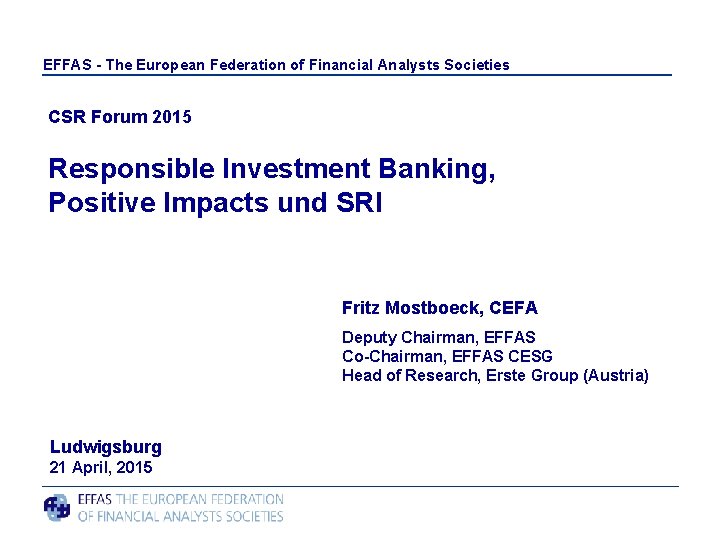 EFFAS - The European Federation of Financial Analysts Societies

CSR Forum 2015

Responsible Investment Banking, Positive Impacts und SRI

Fritz Mostboeck, CEFA

Deputy Chairman, EFFAS
Co-Chairman, EFFAS CESG
Head of Research, Erste Group (Austria)

Ludwigsburg
21 April, 2015

EFFAS THE EUROPEAN FEDERATION OF FINANCIAL ANALYSTS SOCIETIES